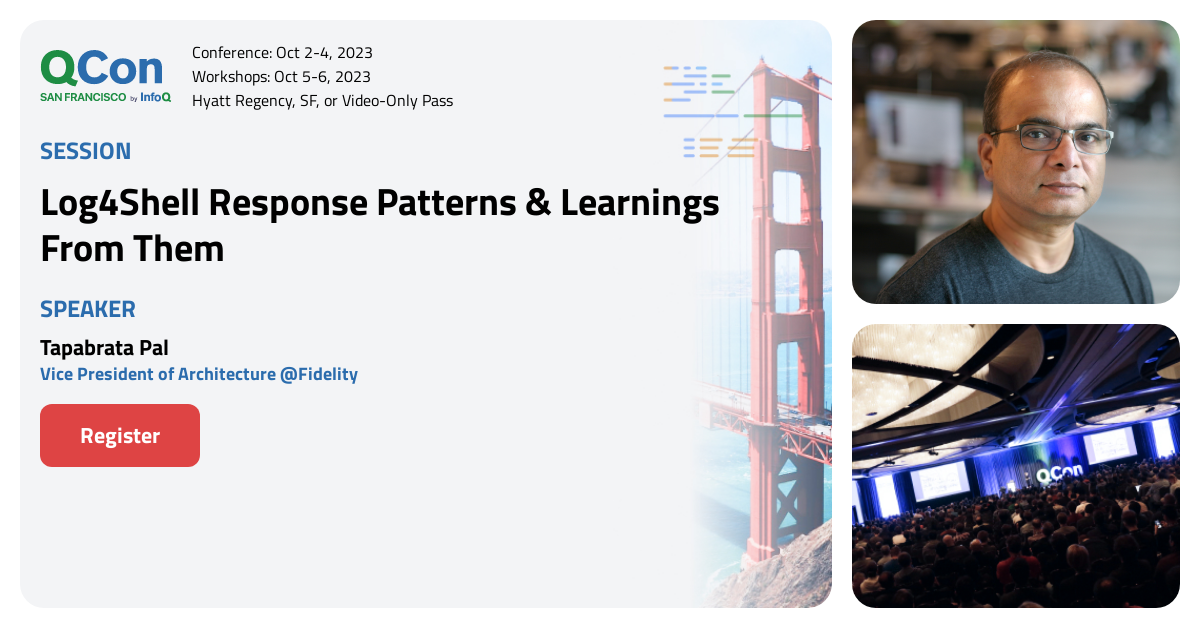 QCon
SAN FRANCISCO by InfoQ

Conference: Oct 2-4, 2023
Workshops: Oct 5-6, 2023
Hyatt Regency, SF, or Video-Only Pass

SESSION

Log4Shell Response Patterns & Learnings From Them

SPEAKER

Tapabrata Pal
Vice President of Architecture @Fidelity

Register

QCon